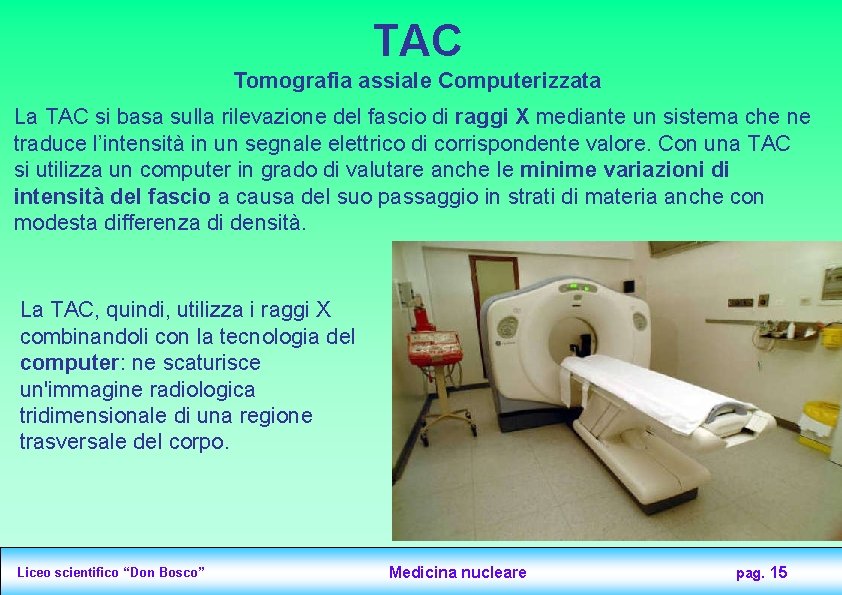 TAC

Tomografia assiale Computerizzata

La TAC si basa sulla rilevazione del fascio di raggi X mediante un sistema che ne traduce l'intensità in un segnale elettrico di corrispondente valore. Con una TAC si utilizza un computer in grado di valutare anche le minime variazioni di intensità del fascio a causa del suo passaggio in strati di materia anche con modesta differenza di densità.

La TAC, quindi, utilizza i raggi X combinandoli con la tecnologia del computer: ne scaturisce un'immagine radiologica tridimensionale di una regione trasversale del corpo.

Liceo scientifico "Don Bosco"

Medicina nucleare

pag. 15